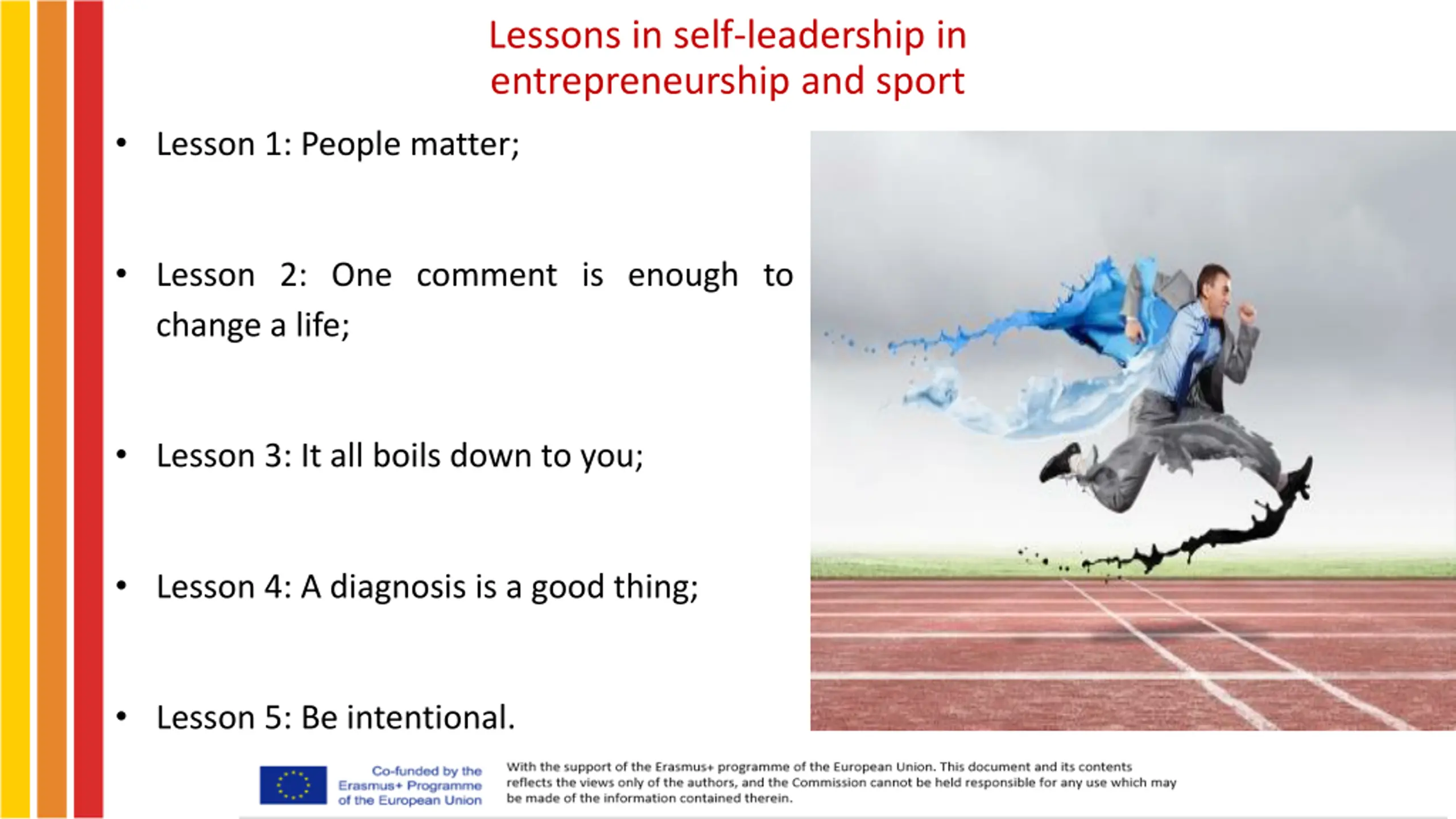 Lessons in self-leadership in entrepreneurship and sport

• Lesson 1: People matter;

• Lesson 2: One comment is enough to change a life;

• Lesson 3: It all boils down to you;

• Lesson 4: A diagnosis is a good thing;

• Lesson 5: Be intentional.

Co-funded by the Erasmus+ Programme of the European Union

With the support of the Erasmus+ programme of the European Union. This document and its contents reflects the views only of the authors, and the Commission cannot be held responsible for any use which may be made of the information contained therein.